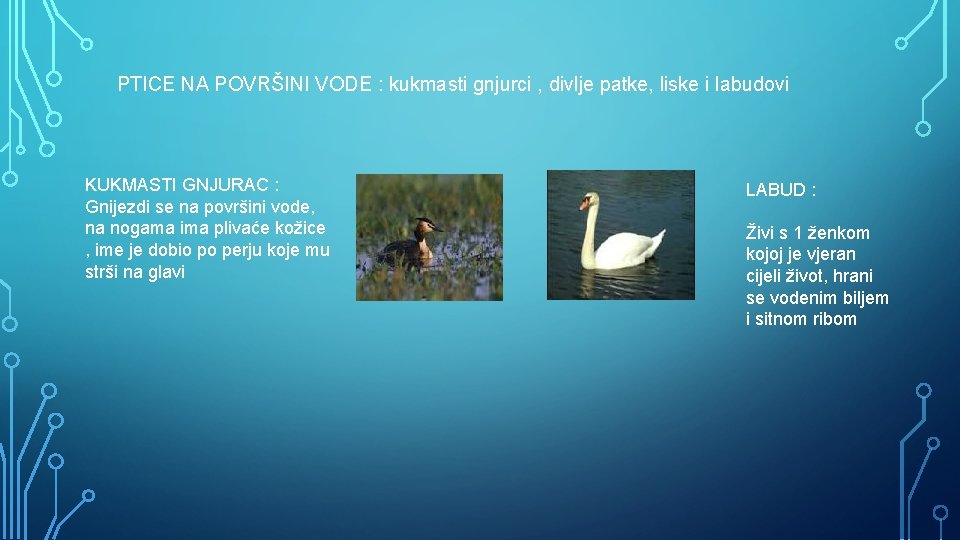 PTICE NA POVRŠINI VODE : kukmasti gnjurci , divlje patke, liske i labudovi

KUKMASTI GNJURAC :
Gnijezdi se na površini vode, na nogama ima plivaće kožice , ime je dobio po perju koje mu strši na glavi

LABUD :

Živi s 1 ženkom kojoj je vjeran cijeli život, hrani se vodenim biljem i sitnom ribom